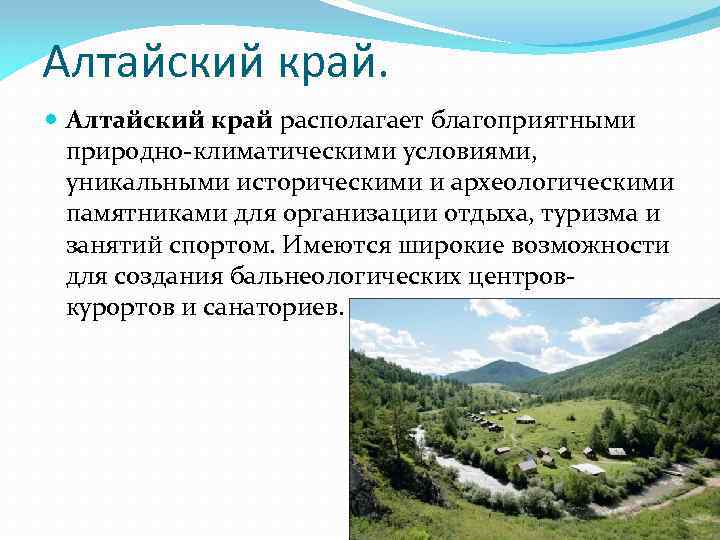 Алтайский край.

Алтайский край располагает благоприятными природно-климатическими условиями, уникальными историческими и археологическими памятниками для организации отдыха, туризма и занятий спортом. Имеются широкие возможности для создания бальнеологических центров-курортов и санаториев.